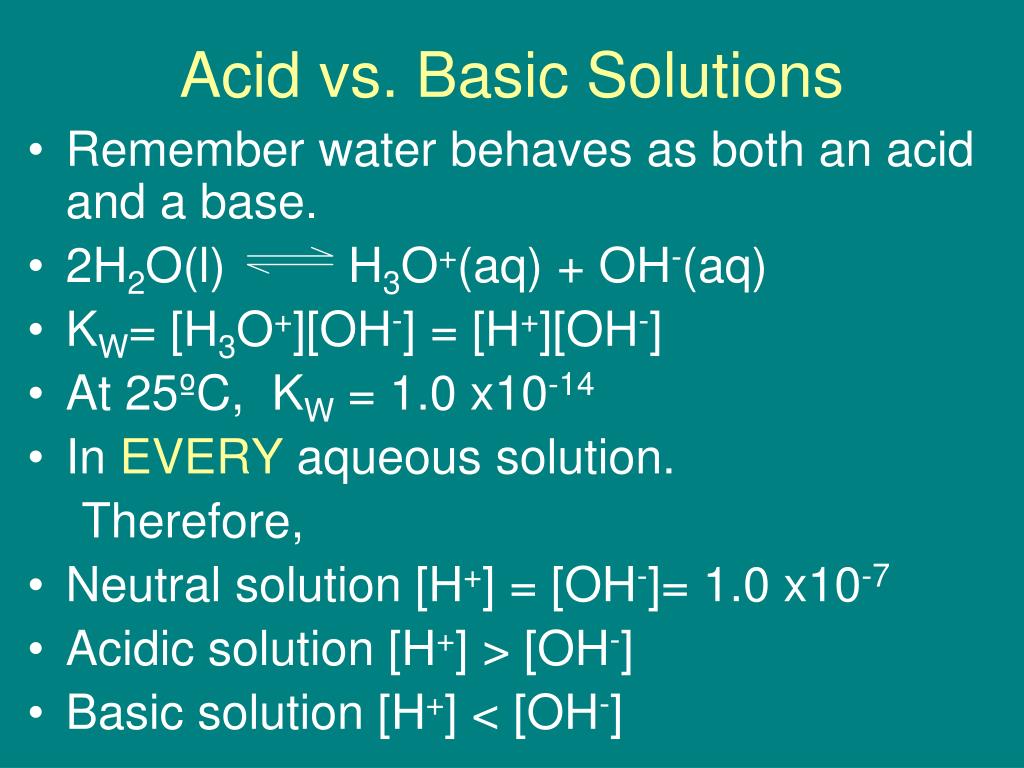 Acid vs. Basic Solutions

• Remember water behaves as both an acid and a base.
• $2H_2O(l) \rightleftharpoons H_3O^+(aq) + OH^-(aq)$
• $K_W= [H_3O^+][OH^-] = [H^+][OH^-]$
• At 25ºC, $K_W = 1.0 \times 10^{-14}$
• In EVERY aqueous solution.
Therefore,
• Neutral solution $[H^+] = [OH^-]= 1.0 \times 10^{-7}$
• Acidic solution $[H^+] > [OH^-]$
• Basic solution $[H^+] < [OH^-]$